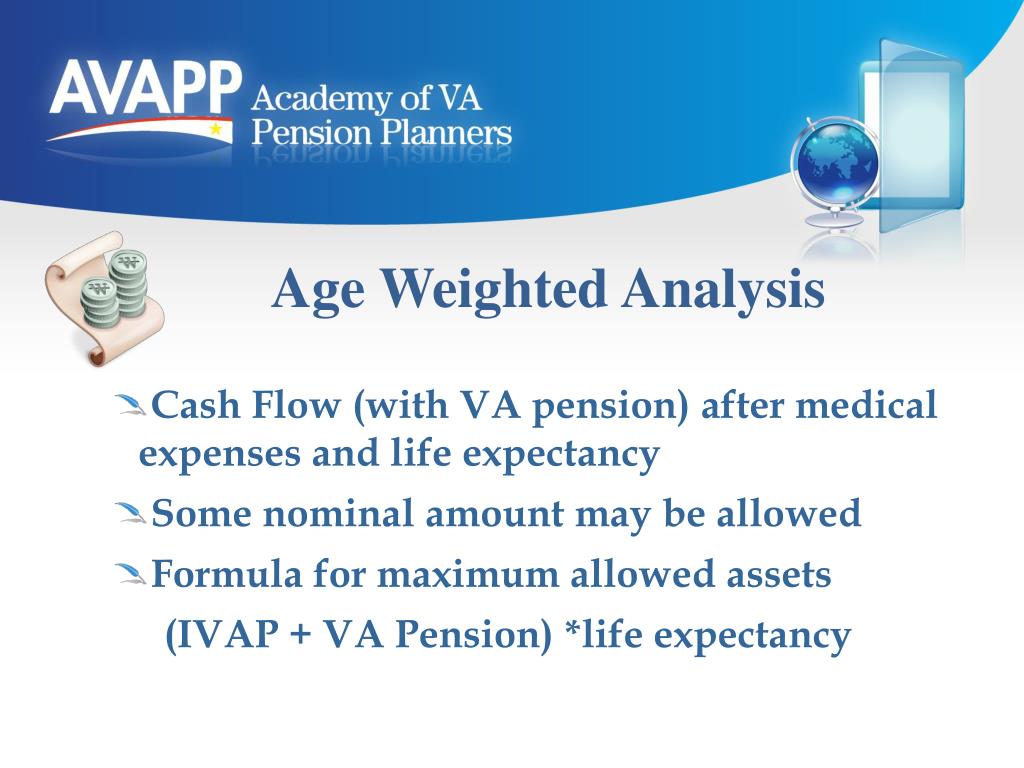 AVAPP Academy of VA Pension Planners

Age Weighted Analysis

Cash Flow (with VA pension) after medical expenses and life expectancy

Some nominal amount may be allowed

Formula for maximum allowed assets

(IVAP + VA Pension) *life expectancy